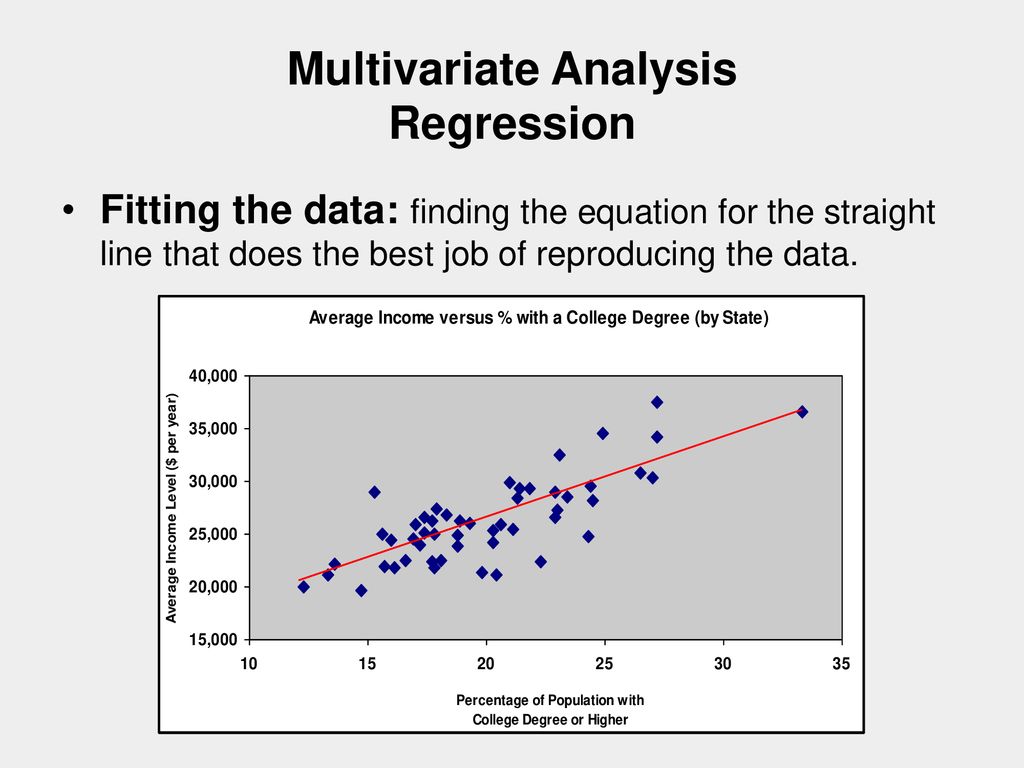 Multivariate Analysis
Regression

• Fitting the data: finding the equation for the straight line that does the best job of reproducing the data.

Average Income versus % with a College Degree (by State)

Average Income Level ($ per year)

40,000
35,000
30,000
25,000
20,000
15,000

10
15
20
25
30
35

Percentage of Population with
College Degree or Higher